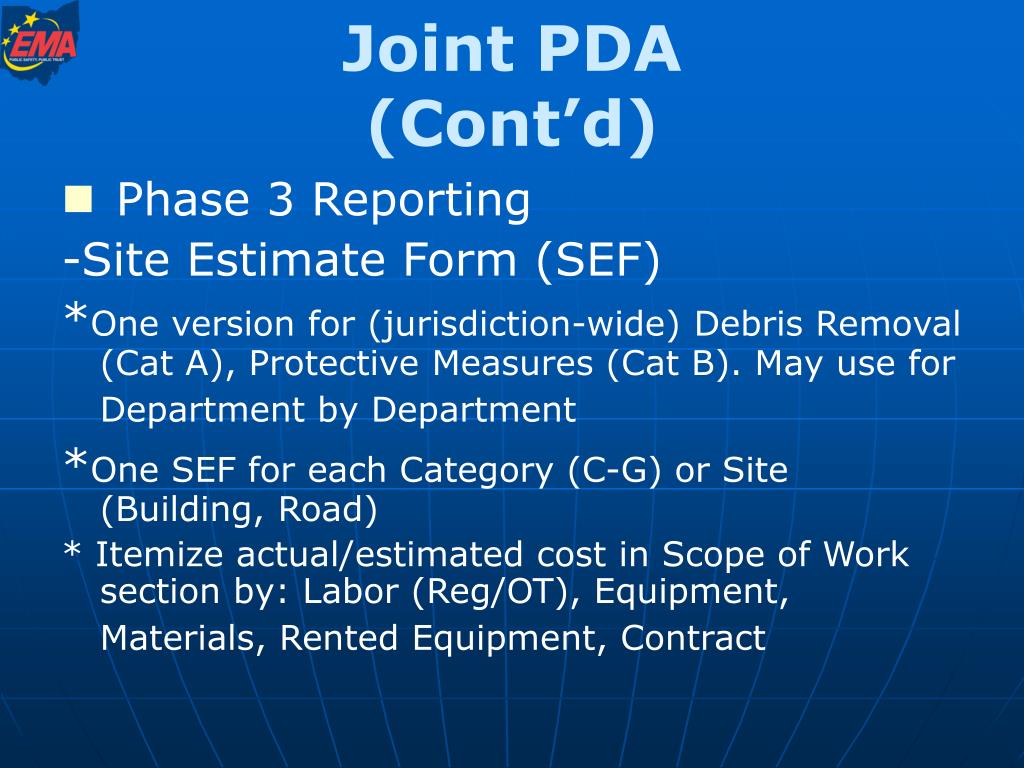 EMA
PUBLIC SAFETY, PUBLIC TRUST

Joint PDA
(Cont'd)

Phase 3 Reporting

-Site Estimate Form (SEF)

*One version for (jurisdiction-wide) Debris Removal (Cat A), Protective Measures (Cat B). May use for Department by Department

*One SEF for each Category (C-G) or Site (Building, Road)

* Itemize actual/estimated cost in Scope of Work section by: Labor (Reg/OT), Equipment, Materials, Rented Equipment, Contract